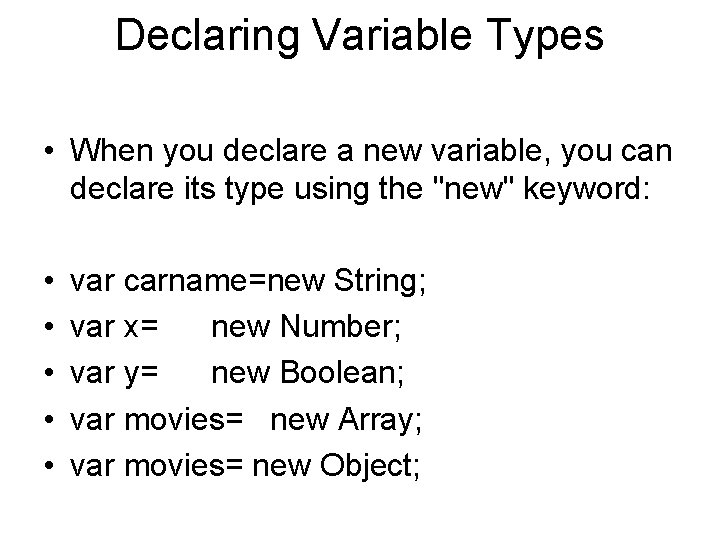 Declaring Variable Types

• When you declare a new variable, you can declare its type using the "new" keyword:

• var carname=new String;
• var x= new Number;
• var y= new Boolean;
• var movies= new Array;
• var movies= new Object;